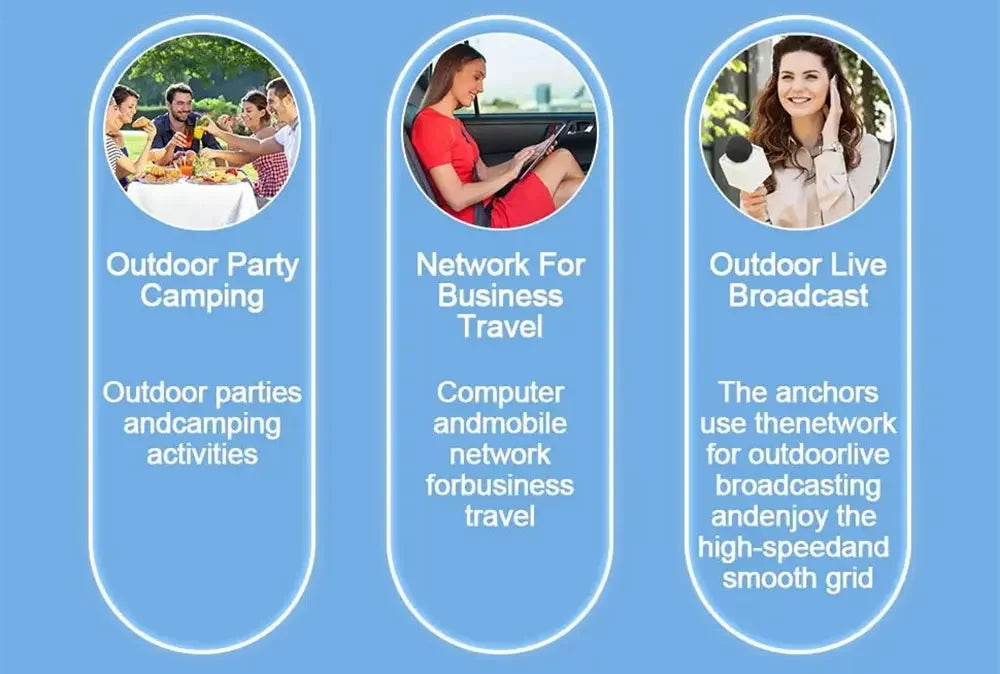 Outdoor Party Camping

Outdoor parties andcamping activities

Network For Business Travel

Computer andmobile network forbusiness travel

Outdoor Live Broadcast

The anchors use thenetwork for outdoorlive broadcasting andenjoy the high-speedand smooth grid